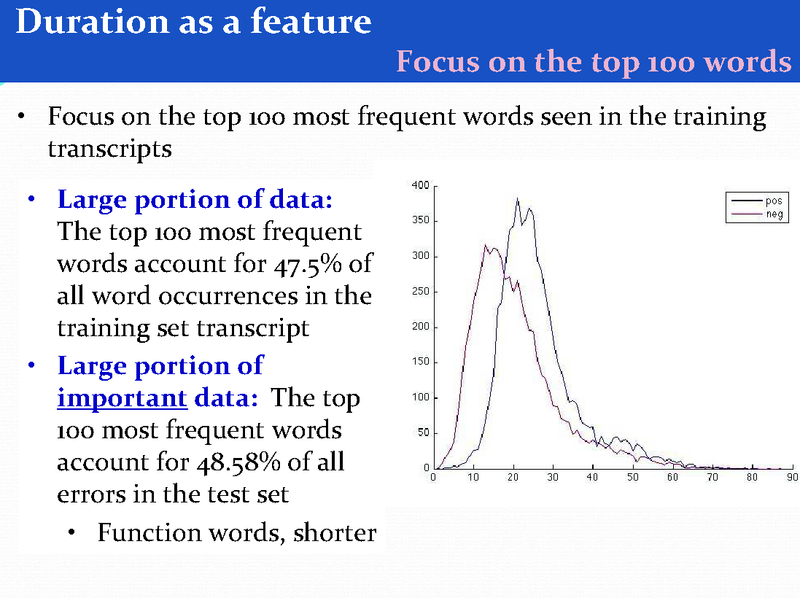 Duration as a feature

Focus on the top 100 words

• Focus on the top 100 most frequent words seen in the training transcripts

• Large portion of data: The top 100 most frequent words account for 47.5% of all word occurrences in the training set transcript

• Large portion of important data: The top 100 most frequent words account for 48.58% of all errors in the test set

• Function words, shorter

400
350
300
250
200
150
100
50
0
0 10 20 30 40 50 60 70 80 90
pos
neg